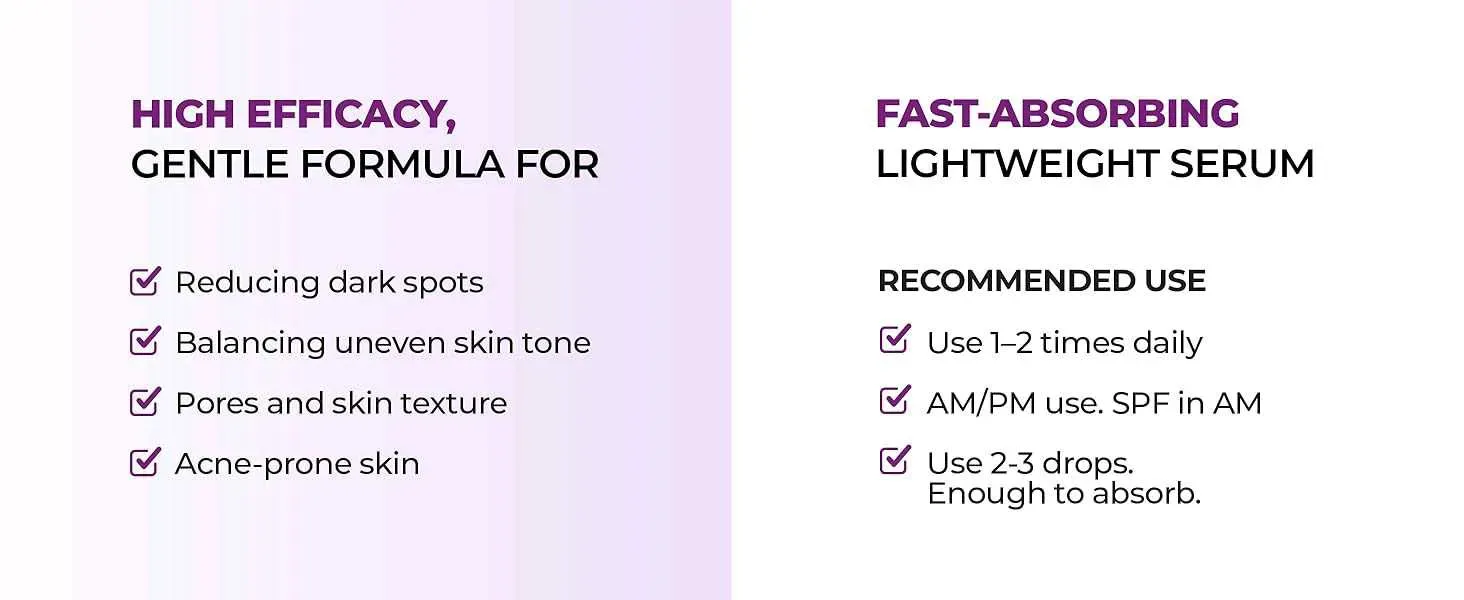 HIGH EFFICACY,
GENTLE FORMULA FOR

Reducing dark spots

Balancing uneven skin tone

Pores and skin texture

Acne-prone skin

FAST-ABSORBING
LIGHTWEIGHT SERUM

RECOMMENDED USE

Use 1–2 times daily

AM/PM use. SPF in AM

Use 2-3 drops.
Enough to absorb.